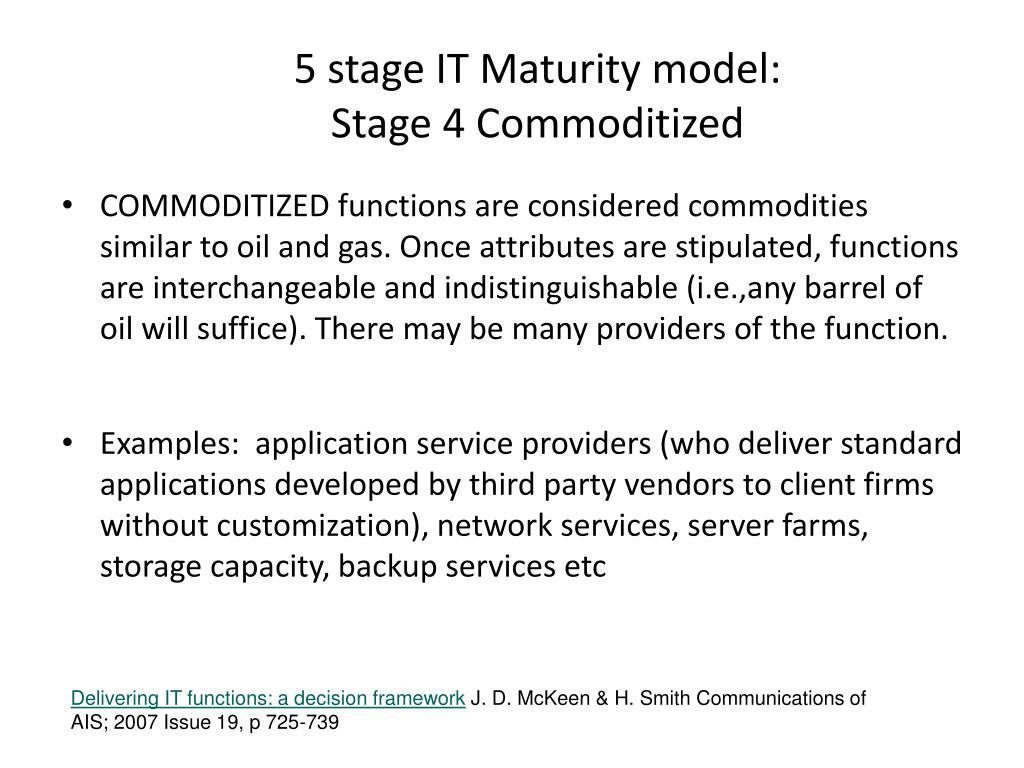 5 stage IT Maturity model:
Stage 4 Commoditized

• COMMODITIZED functions are considered commodities similar to oil and gas. Once attributes are stipulated, functions are interchangeable and indistinguishable (i.e.,any barrel of oil will suffice). There may be many providers of the function.

• Examples: application service providers (who deliver standard applications developed by third party vendors to client firms without customization), network services, server farms, storage capacity, backup services etc

Delivering IT functions: a decision framework J. D. McKeen & H. Smith Communications of AIS; 2007 Issue 19, p 725-739